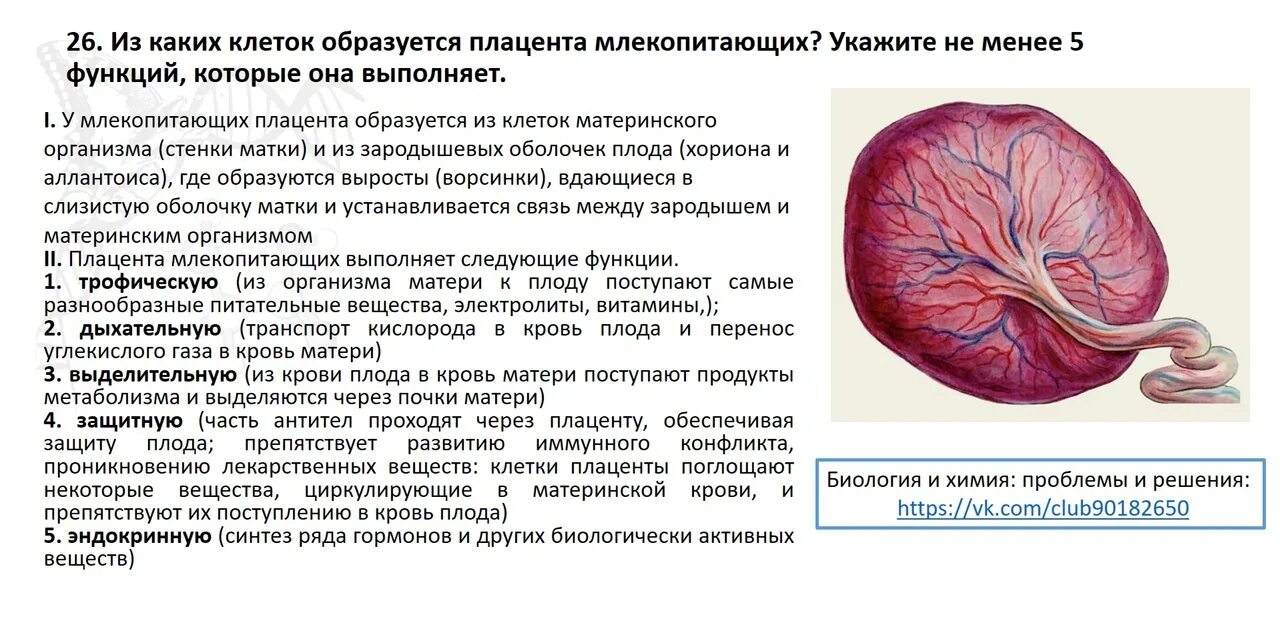 26. Из каких клеток образуется плацента млекопитающих? Укажите не менее 5 функций, которые она выполняет.

I. У млекопитающих плацента образуется из клеток материнского организма (стенки матки) и из зародышевых оболочек плода (хориона и аллантоиса), где образуются выросты (ворсинки), вдающиеся в слизистую оболочку матки и устанавливается связь между зародышем и материнским организмом
II. Плацента млекопитающих выполняет следующие функции.
1. трофическую (из организма матери к плоду поступают самые разнообразные питательные вещества, электролиты, витамины,);
2. дыхательную (транспорт кислорода в кровь плода и перенос углекислого газа в кровь матери)
3. выделительную (из крови плода в кровь матери поступают продукты метаболизма и выделяются через почки матери)
4. защитную (часть антител проходят через плаценту, обеспечивая защиту плода; препятствует развитию иммунного конфликта, проникновению лекарственных веществ: клетки плаценты поглощают некоторые вещества, циркулирующие в материнской крови, и препятствуют их поступлению в кровь плода)
5. эндокринную (синтез ряда гормонов и других биологически активных веществ)

Биология и химия: проблемы и решения:
https://vk.com/club90182650